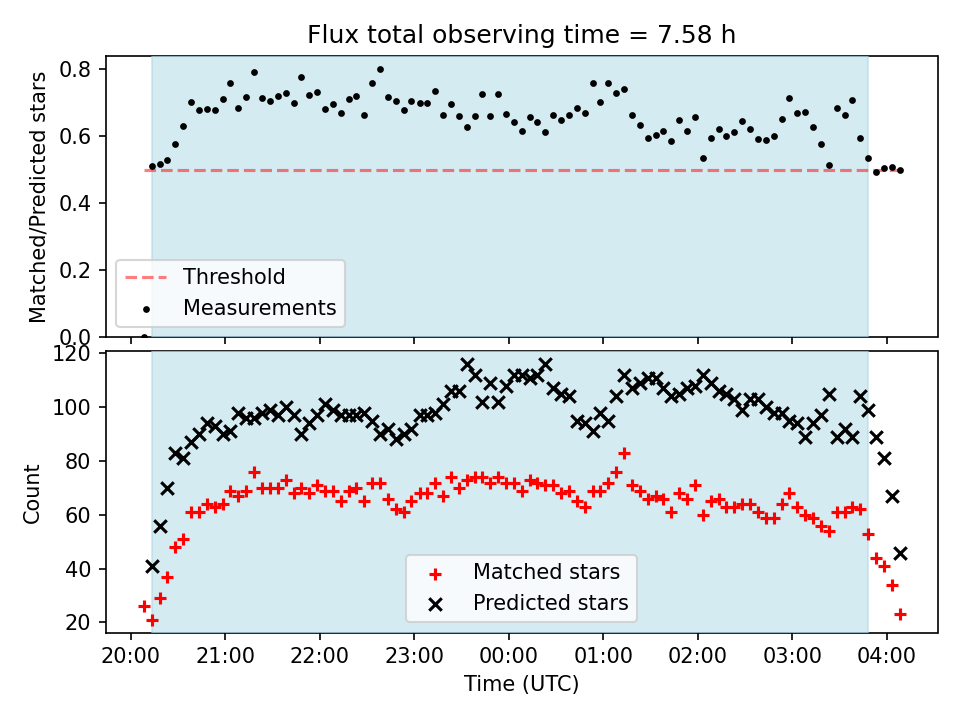 Flux total observing time = 7.58 h

Matched/Predicted stars

0.8
0.6
0.4
0.2
0.0

Threshold
Measurements

Count

120
100
80
60
40
20

Matched stars
Predicted stars

20:00 21:00 22:00 23:00 00:00 01:00 02:00 03:00 04:00

Time (UTC)